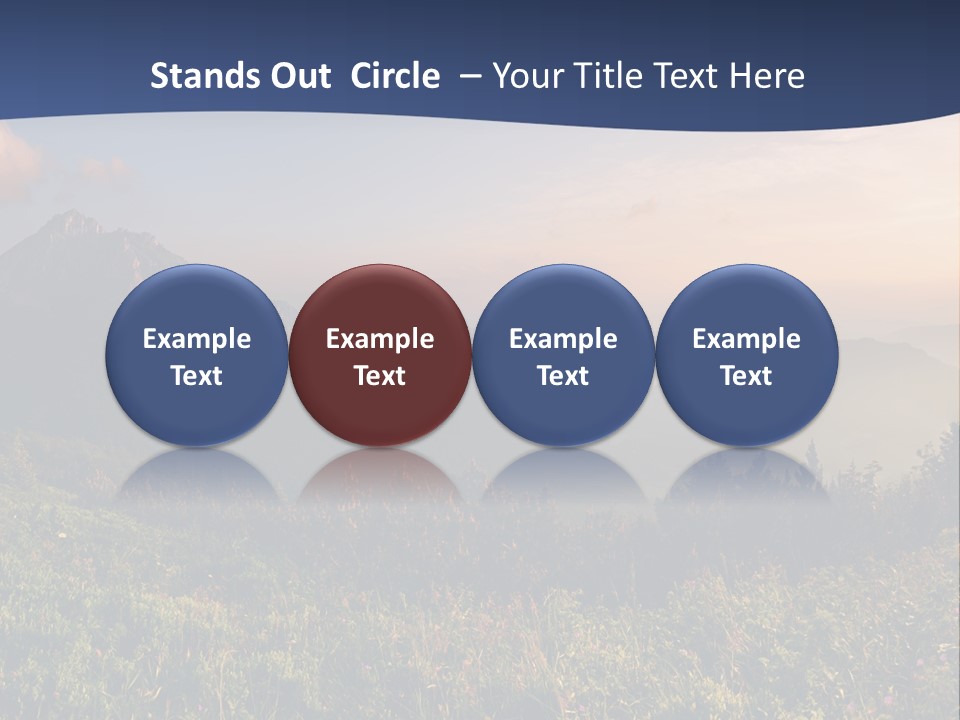 Stands Out Circle – Your Title Text Here

Example Text

Example Text

Example Text

Example Text